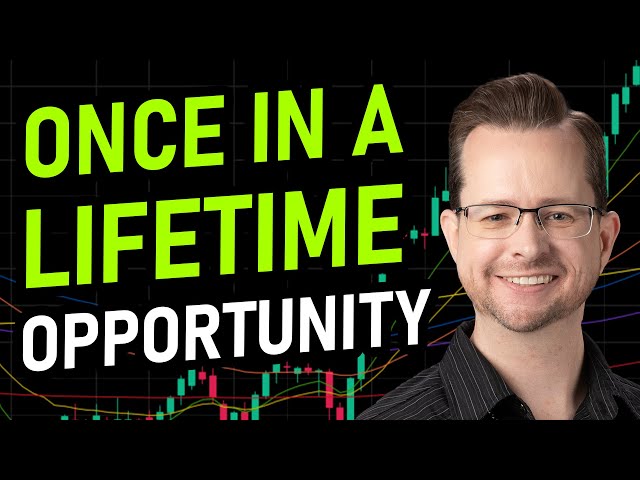 ONCE IN A
LIFETIME
OPPORTUNITY